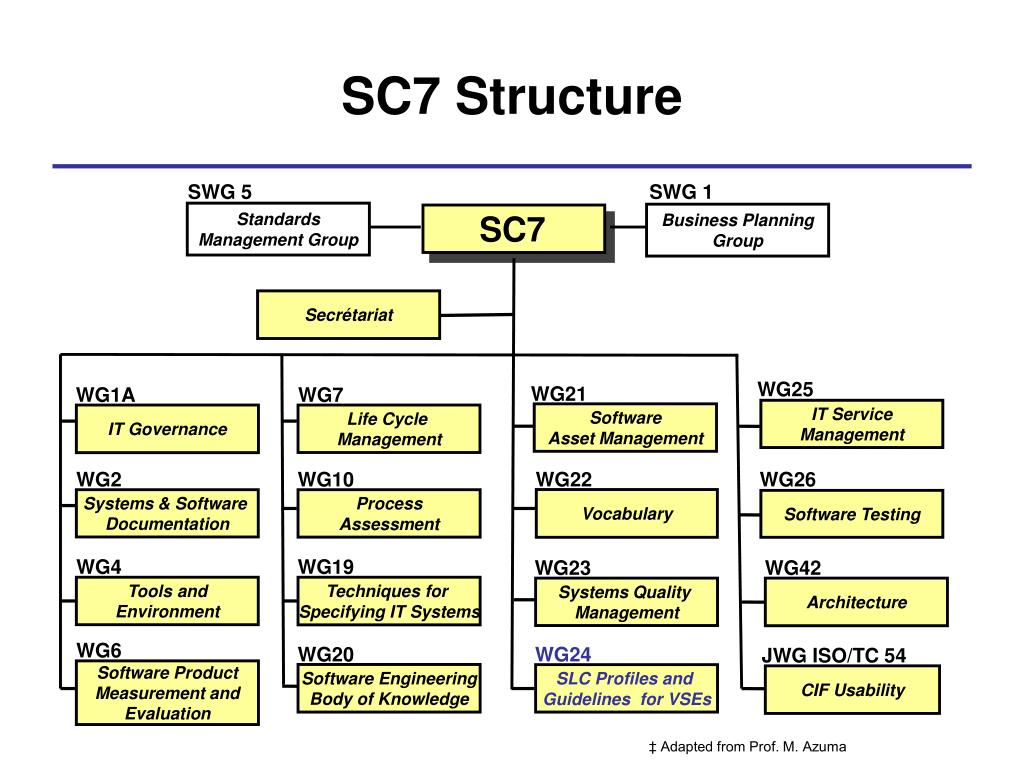 SC7 Structure

SWG 5
Standards Management Group

SC7

SWG 1
Business Planning Group

Secrétariat

WG1A
IT Governance

WG2
Systems & Software Documentation

WG4
Tools and Environment

WG6
Software Product Measurement and Evaluation

WG7
Life Cycle Management

WG10
Process Assessment

WG19
Techniques for Specifying IT Systems

WG20
Software Engineering Body of Knowledge

WG21
Software Asset Management

WG22
Vocabulary

WG23
Systems Quality Management

WG24
SLC Profiles and Guidelines for VSEs

WG25
IT Service Management

WG26
Software Testing

WG42
Architecture

JWG ISO/TC 54
CIF Usability

‡ Adapted from Prof. M. Azuma